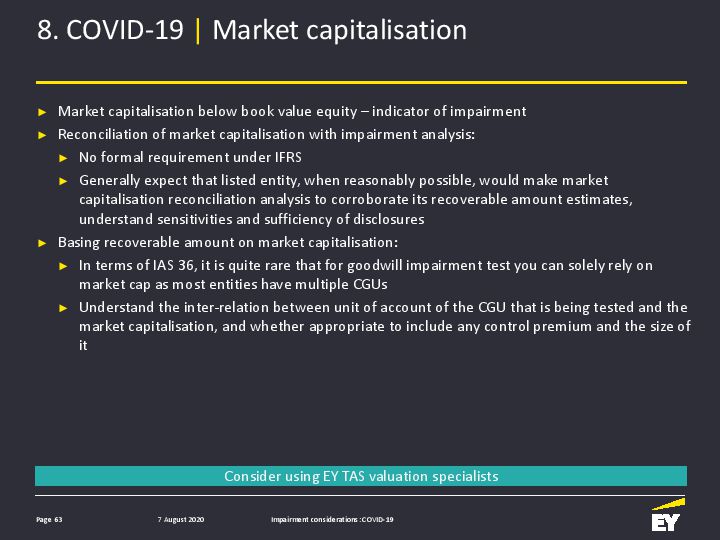 8. COVID-19 | Market capitalisation

► Market capitalisation below book value equity – indicator of impairment
► Reconciliation of market capitalisation with impairment analysis:
► No formal requirement under IFRS
► Generally expect that listed entity, when reasonably possible, would make market capitalisation reconciliation analysis to corroborate its recoverable amount estimates, understand sensitivities and sufficiency of disclosures
► Basing recoverable amount on market capitalisation:
► In terms of IAS 36, it is quite rare that for goodwill impairment test you can solely rely on market cap as most entities have multiple CGUs
► Understand the inter-relation between unit of account of the CGU that is being tested and the market capitalisation, and whether appropriate to include any control premium and the size of it

Consider using EY TAS valuation specialists

Page 63 7 August 2020 Impairment considerations :COVID-19

EY